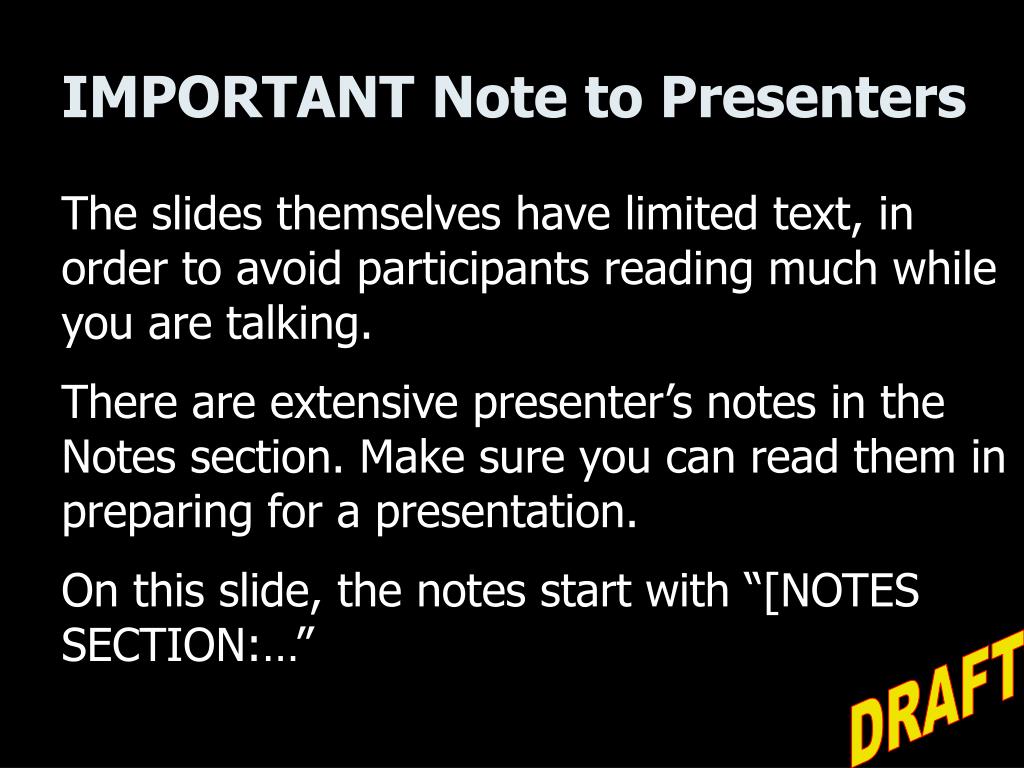 IMPORTANT Note to Presenters

The slides themselves have limited text, in order to avoid participants reading much while you are talking.

There are extensive presenter’s notes in the Notes section. Make sure you can read them in preparing for a presentation.

On this slide, the notes start with “[NOTES SECTION:…”

DRAFT